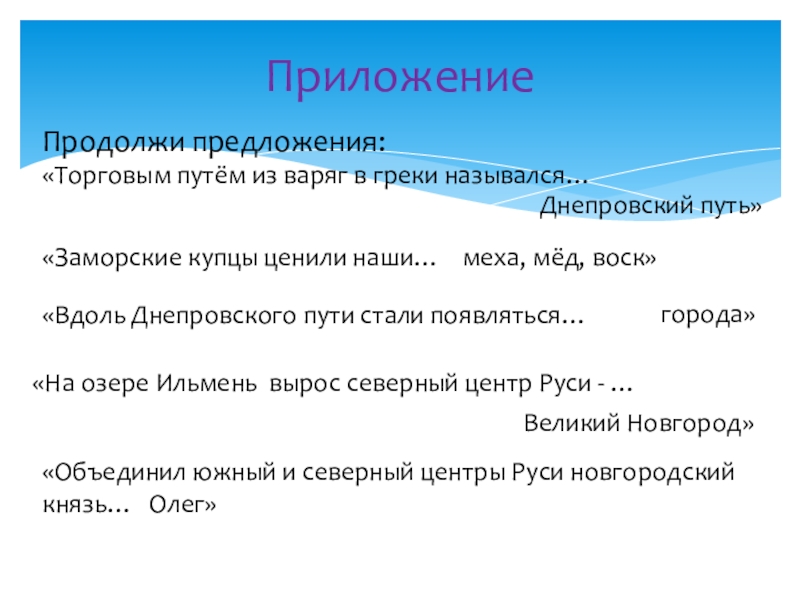 Приложение

Продолжи предложения:

«Торговым путём из варяг в греки назывался… Днепровский путь»

«Заморские купцы ценили наши… меха, мёд, воск»

«Вдоль Днепровского пути стали появляться… города»

«На озере Ильмень вырос северный центр Руси - … Великий Новгород»

«Объединил южный и северный центры Руси новгородский князь… Олег»